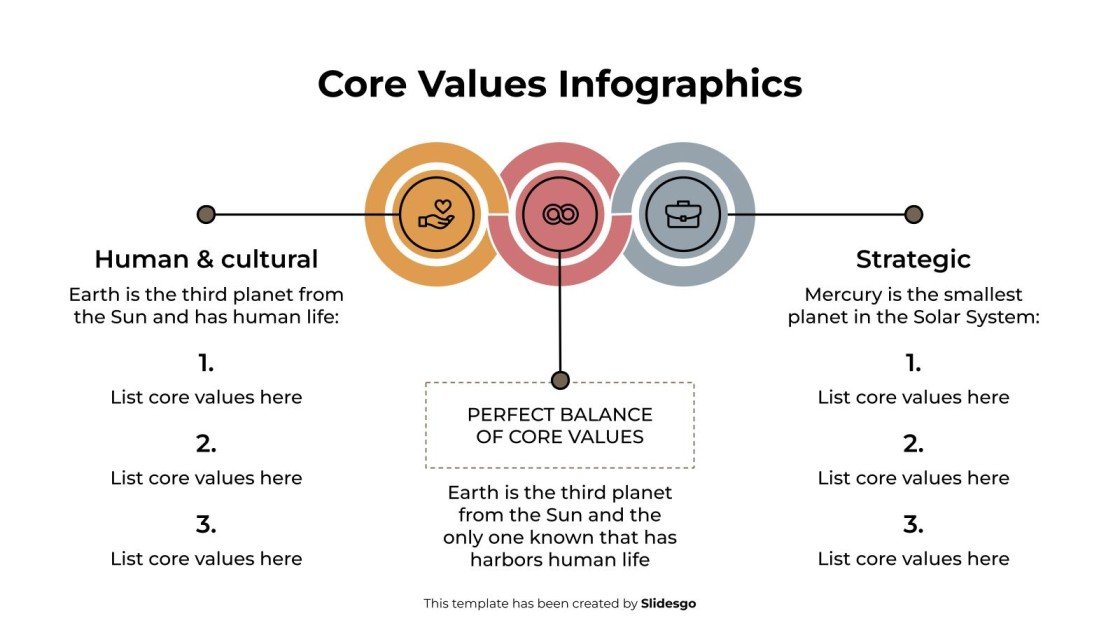 Core Values Infographics

Human & cultural

Earth is the third planet from the Sun and has human life:

1.

List core values here

2.

List core values here

3.

List core values here

PERFECT BALANCE OF CORE VALUES

Earth is the third planet from the Sun and the only one known that has harbors human life

Strategic

Mercury is the smallest planet in the Solar System:

1.

List core values here

2.

List core values here

3.

List core values here

This template has been created by Slidesgo